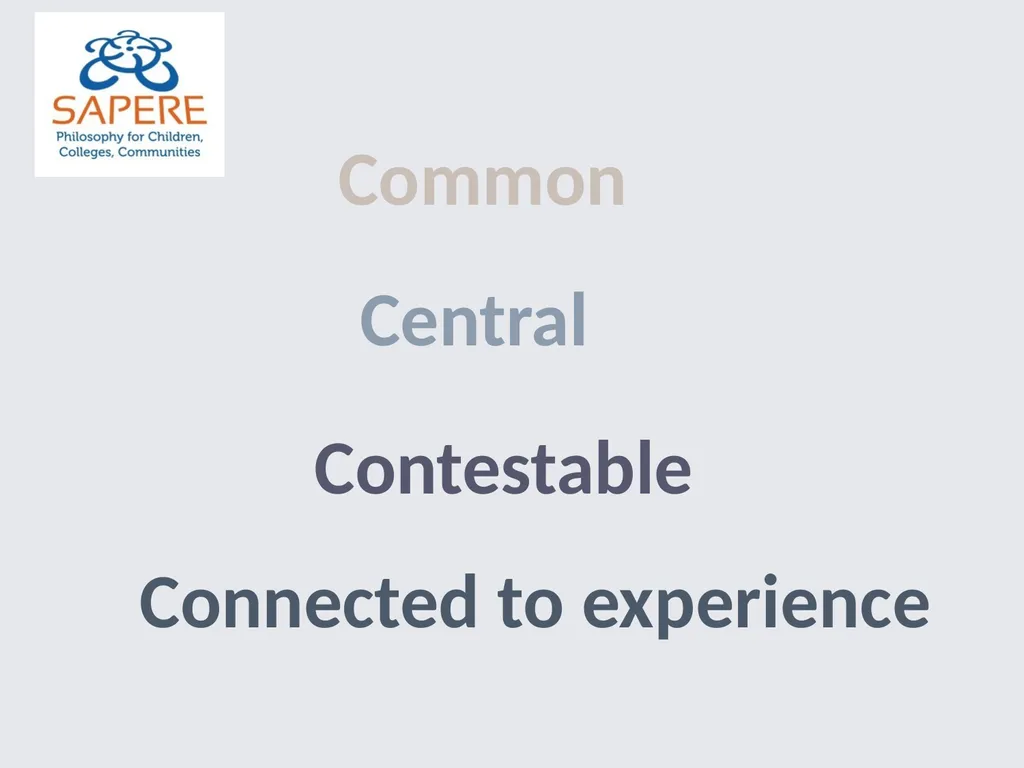 SAPERE
Philosophy for Children, Colleges, Communities

Common

Central

Contestable

Connected to experience